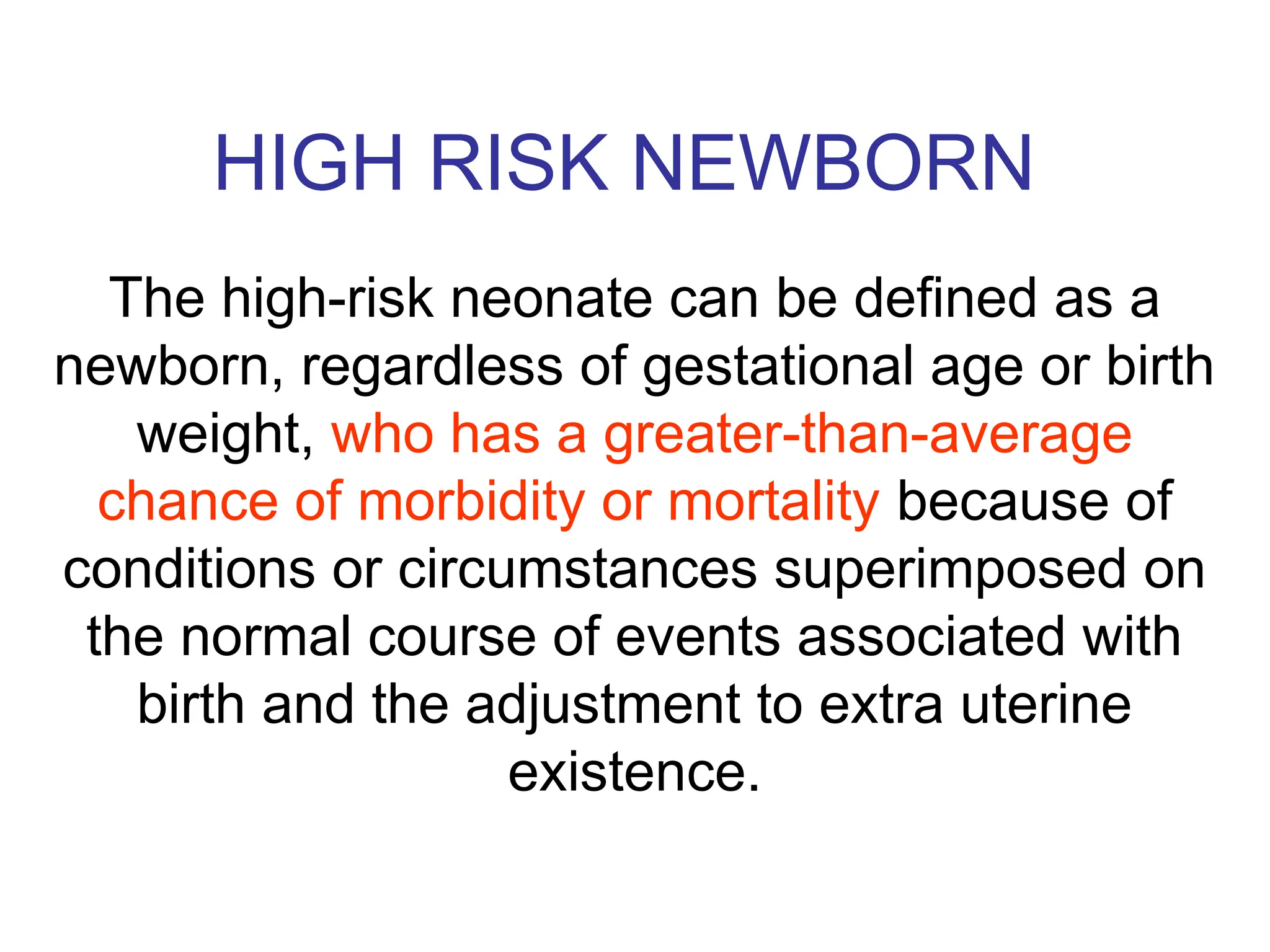 HIGH RISK NEWBORN

The high-risk neonate can be defined as a newborn, regardless of gestational age or birth weight, who has a greater-than-average chance of morbidity or mortality because of conditions or circumstances superimposed on the normal course of events associated with birth and the adjustment to extra uterine existence.